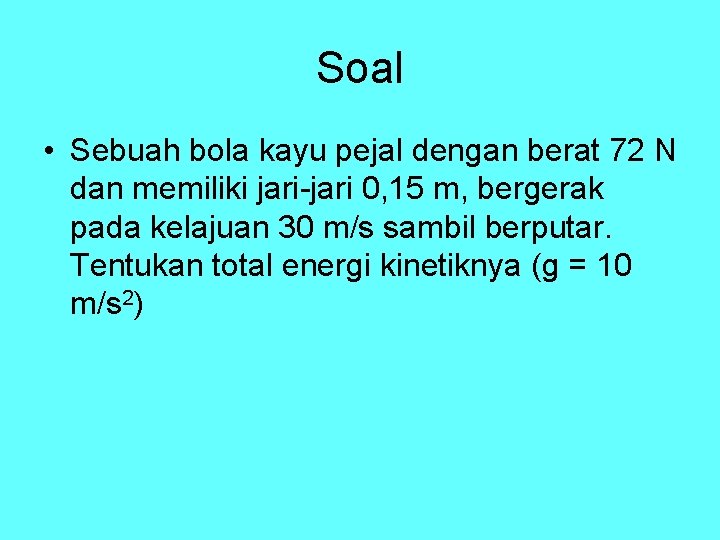 Soal

• Sebuah bola kayu pejal dengan berat 72 N dan memiliki jari-jari 0,15 m, bergerak pada kelajuan 30 m/s sambil berputar. Tentukan total energi kinetiknya (g = 10 $m/s^2$)